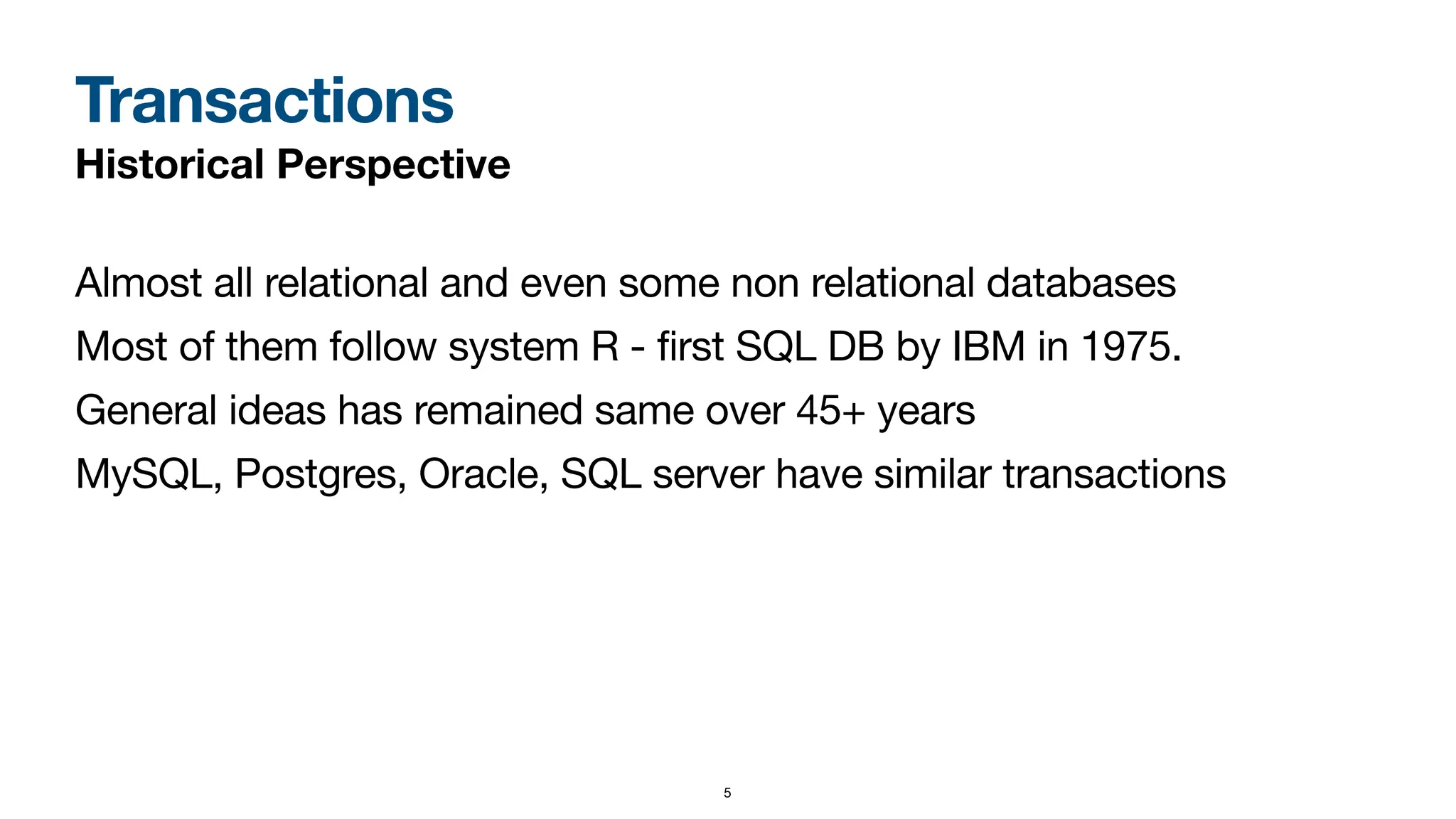 Transactions
Historical Perspective

Almost all relational and even some non relational databases

Most of them follow system R - first SQL DB by IBM in 1975.

General ideas has remained same over 45+ years

MySQL, Postgres, Oracle, SQL server have similar transactions

5